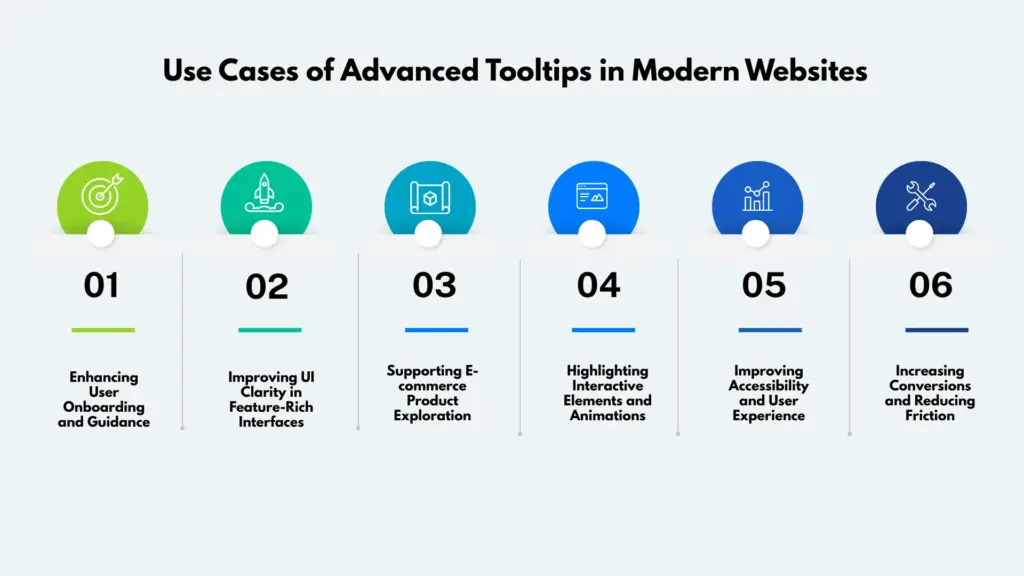 Use Cases of Advanced Tooltips in Modern Websites

01

Enhancing User Onboarding and Guidance

02

Improving UI Clarity in Feature-Rich Interfaces

03

Supporting E-commerce Product Exploration

04

Highlighting Interactive Elements and Animations

05

Improving Accessibility and User Experience

06

Increasing Conversions and Reducing Friction